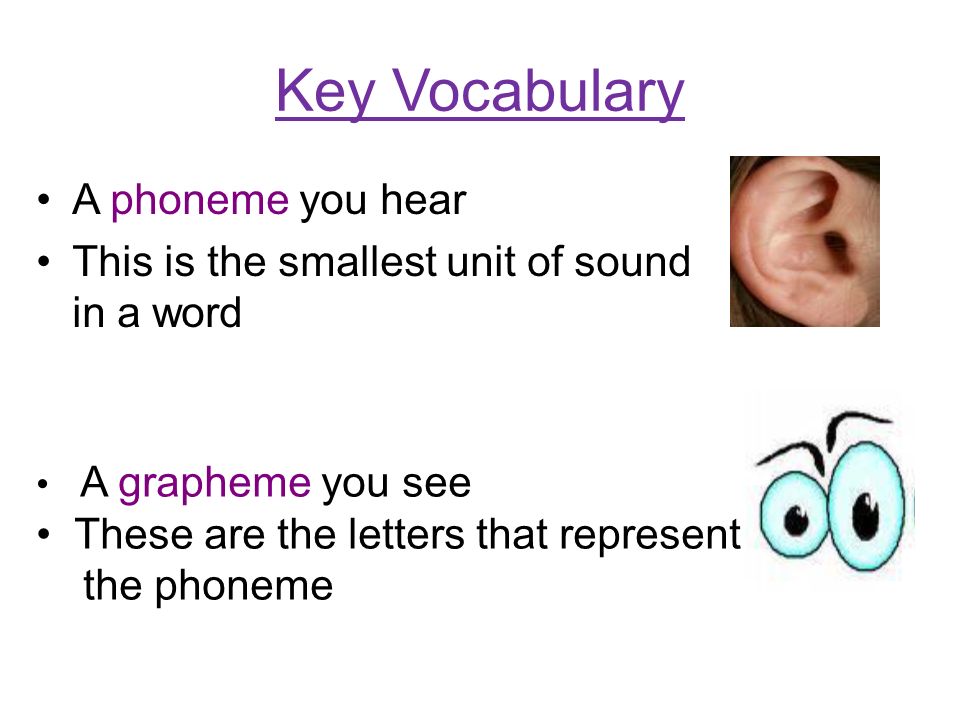 Key Vocabulary

• A phoneme you hear
• This is the smallest unit of sound in a word

• A grapheme you see
• These are the letters that represent the phoneme